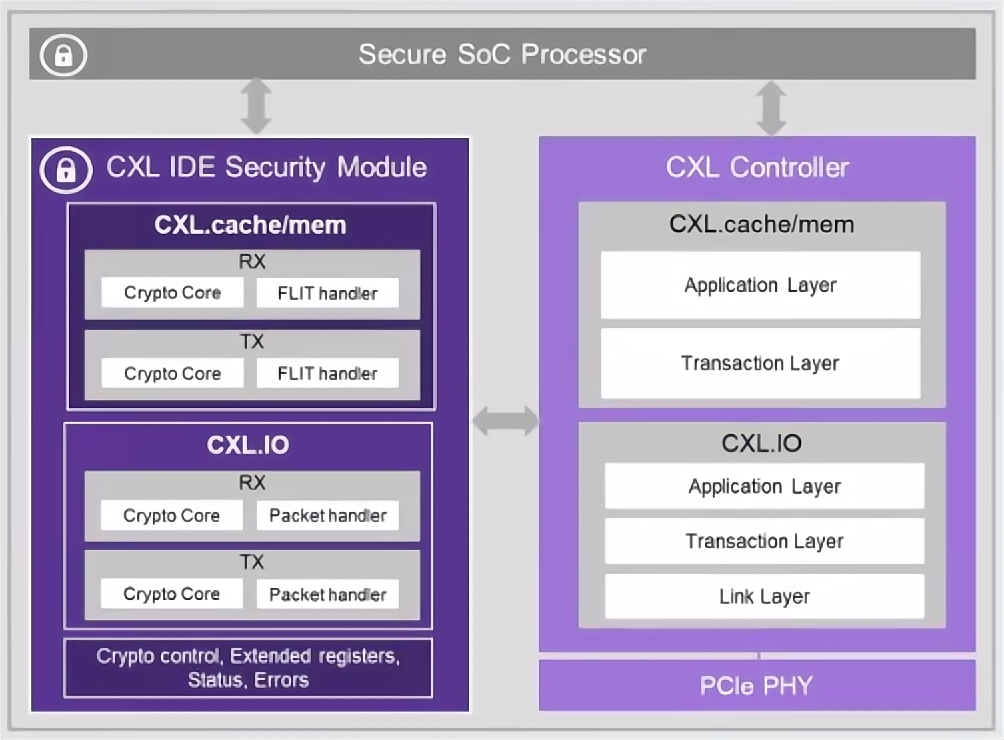 Secure SoC Processor

CXL IDE Security Module

CXL.cache/mem

RX

Crypto Core

FLIT handler

TX

Crypto Core

FLIT handler

CXL.IO

RX

Crypto Core

Packet handler

TX

Crypto Core

Packet handler

Crypto control, Extended registers, Status, Errors

CXL Controller

CXL.cache/mem

Application Layer

Transaction Layer

CXL.IO

Application Layer

Transaction Layer

Link Layer

PCIe PHY